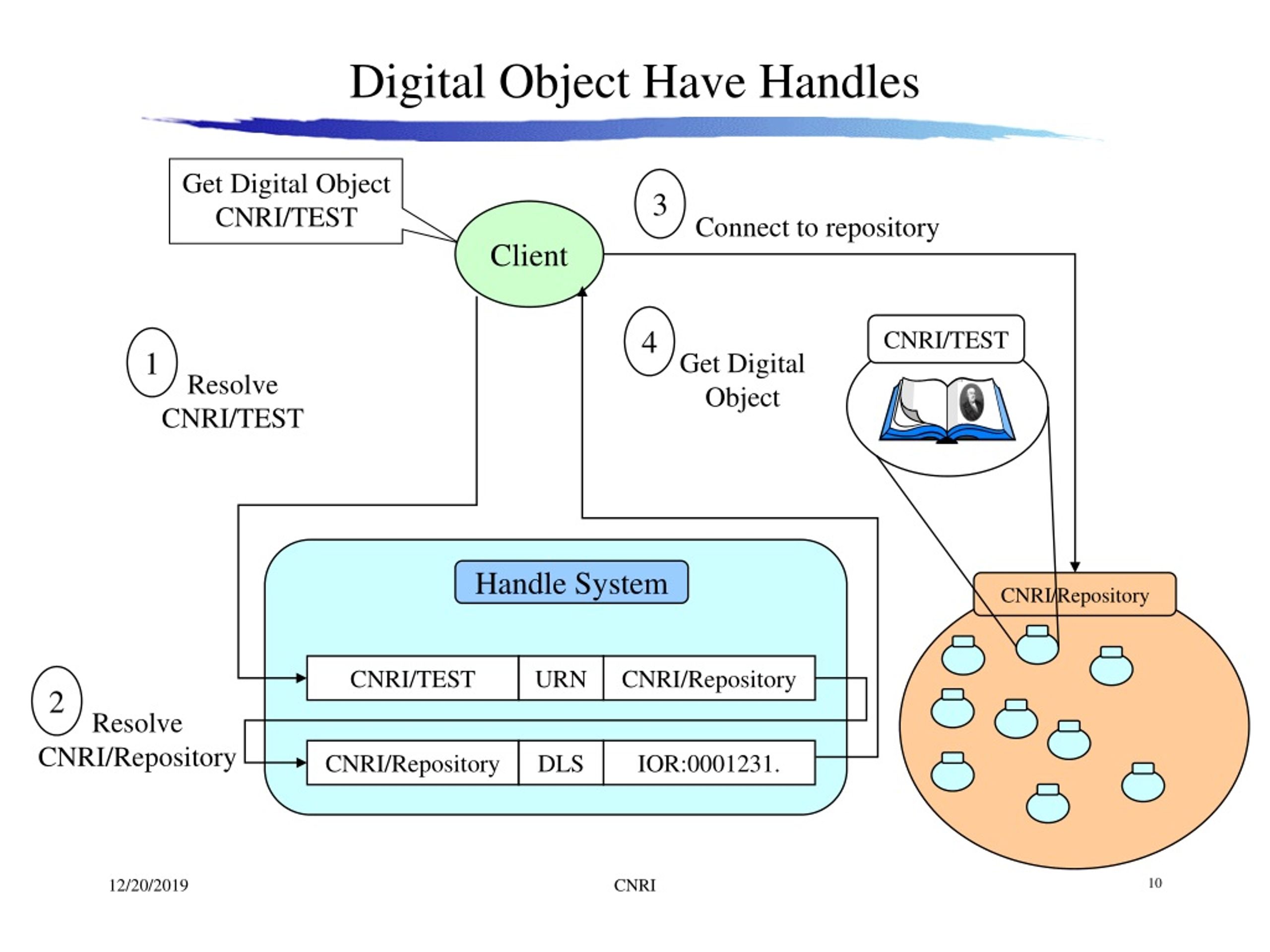 Digital Object Have Handles

Get Digital Object CNRI/TEST

Client

3 Connect to repository

1 Resolve CNRI/TEST

4 Get Digital Object

CNRI/TEST

Handle System

| CNRI/TEST | URN | CNRI/Repository |
|---|---|---|
| CNRI/Repository | DLS | IOR:0001231. |

2 Resolve CNRI/Repository

CNRI/Repository

12/20/2019

CNRI

10